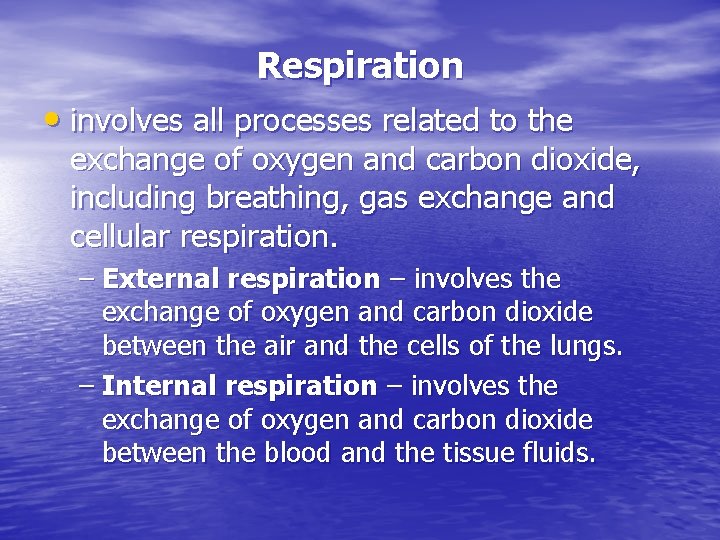 Respiration

• involves all processes related to the exchange of oxygen and carbon dioxide, including breathing, gas exchange and cellular respiration.

– External respiration – involves the exchange of oxygen and carbon dioxide between the air and the cells of the lungs.

– Internal respiration – involves the exchange of oxygen and carbon dioxide between the blood and the tissue fluids.